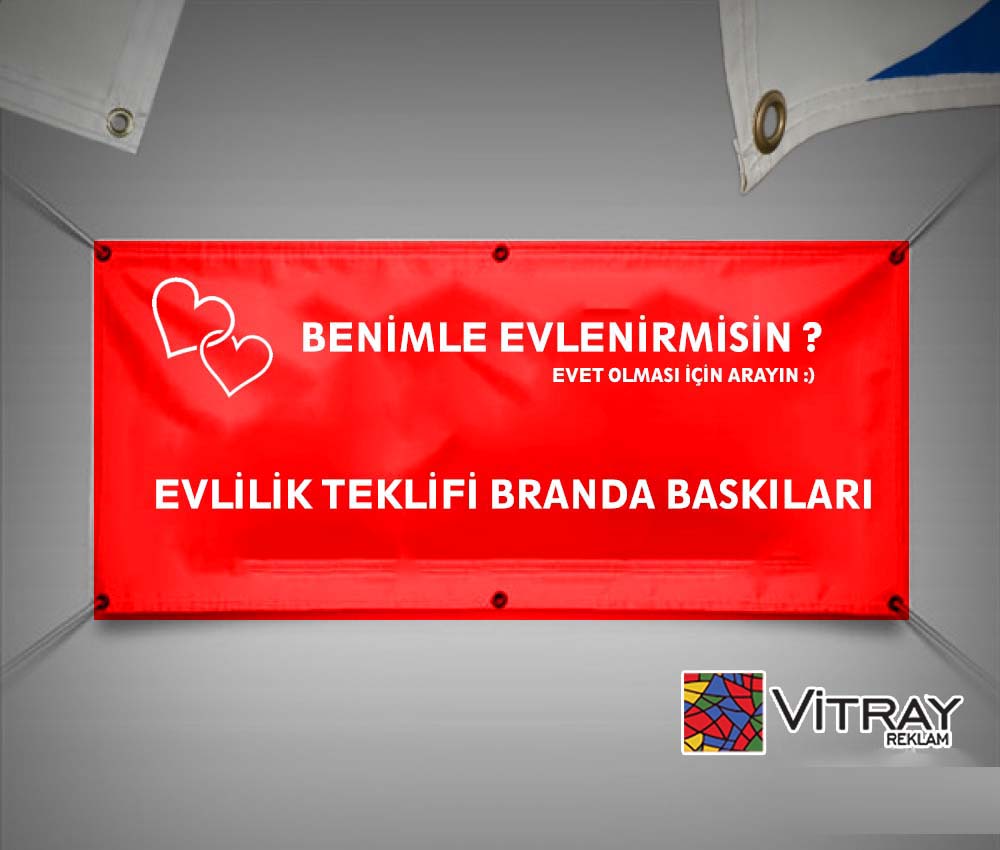 BENİMLE EVLENİRMİSİN ?
EVET OLMASI İÇİN ARAYIN :)

EVLİLİK TEKLİFİ BRANDA BASKILARI

VİTRAY
REKLAM